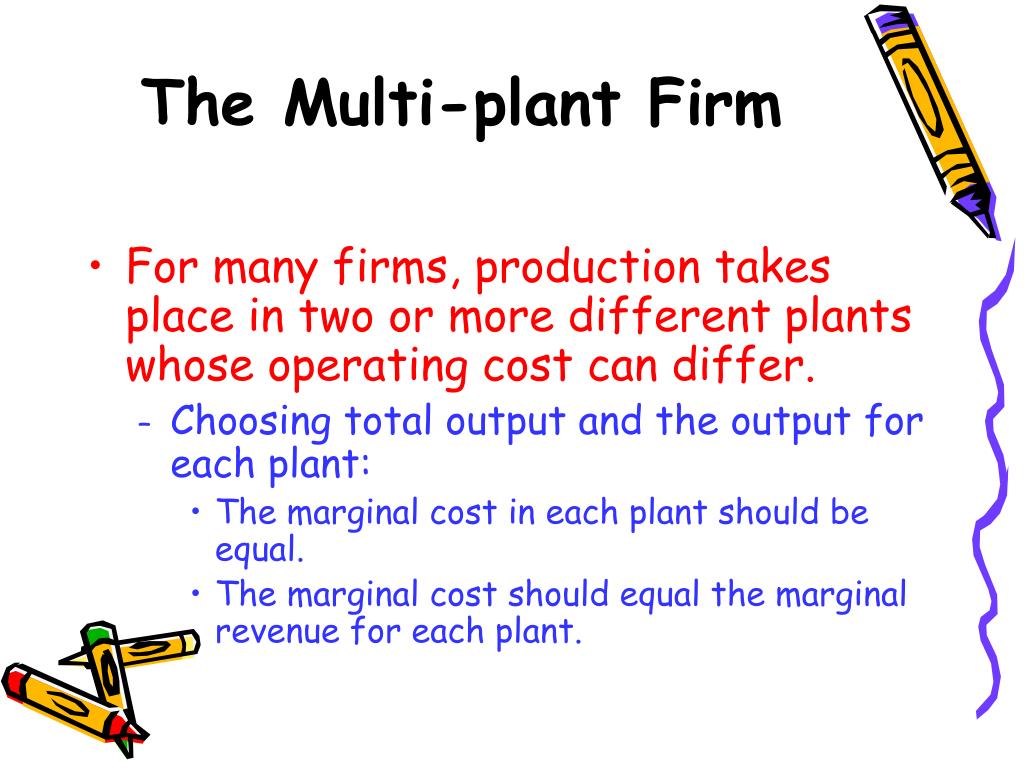 The Multi-plant Firm

• For many firms, production takes place in two or more different plants whose operating cost can differ.
  – Choosing total output and the output for each plant:
    • The marginal cost in each plant should be equal.
    • The marginal cost should equal the marginal revenue for each plant.